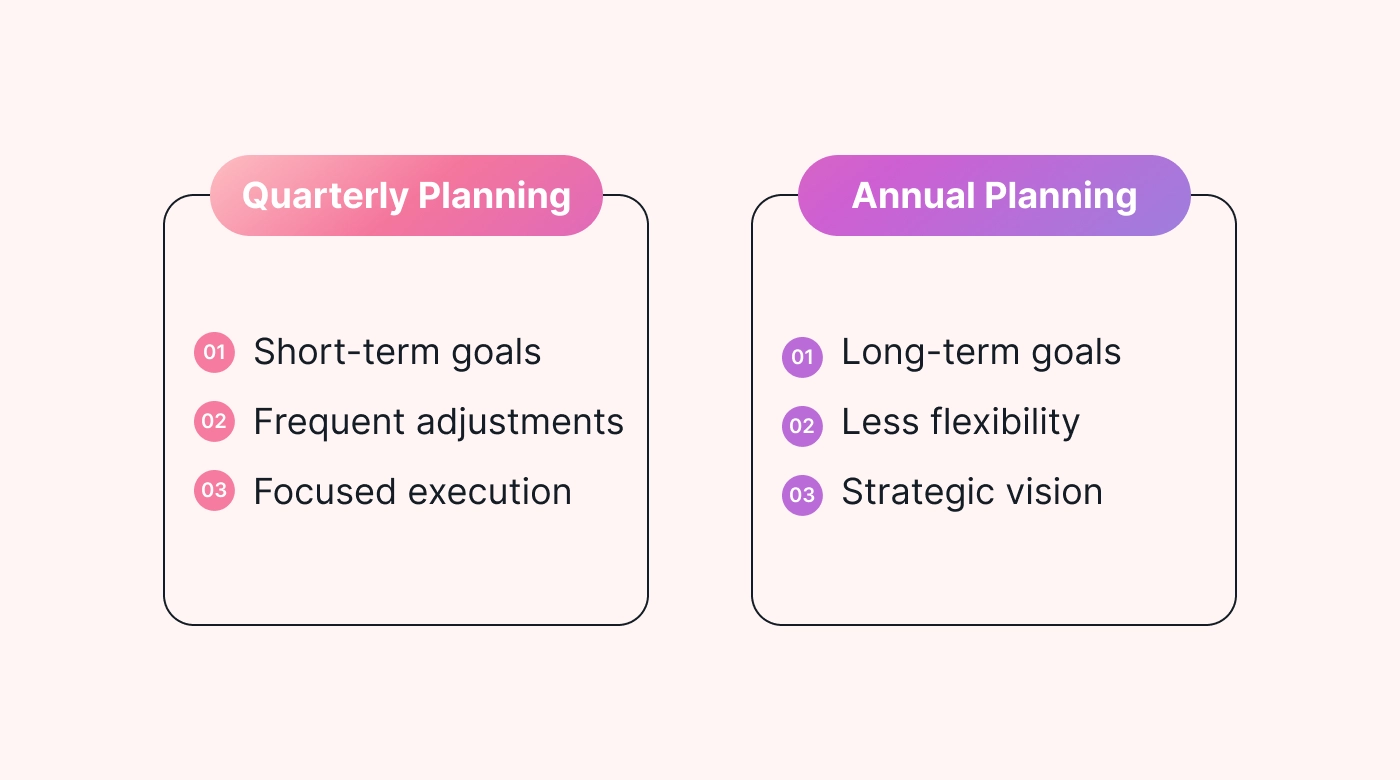 Quarterly Planning

01 Short-term goals
02 Frequent adjustments
03 Focused execution

Annual Planning

01 Long-term goals
02 Less flexibility
03 Strategic vision